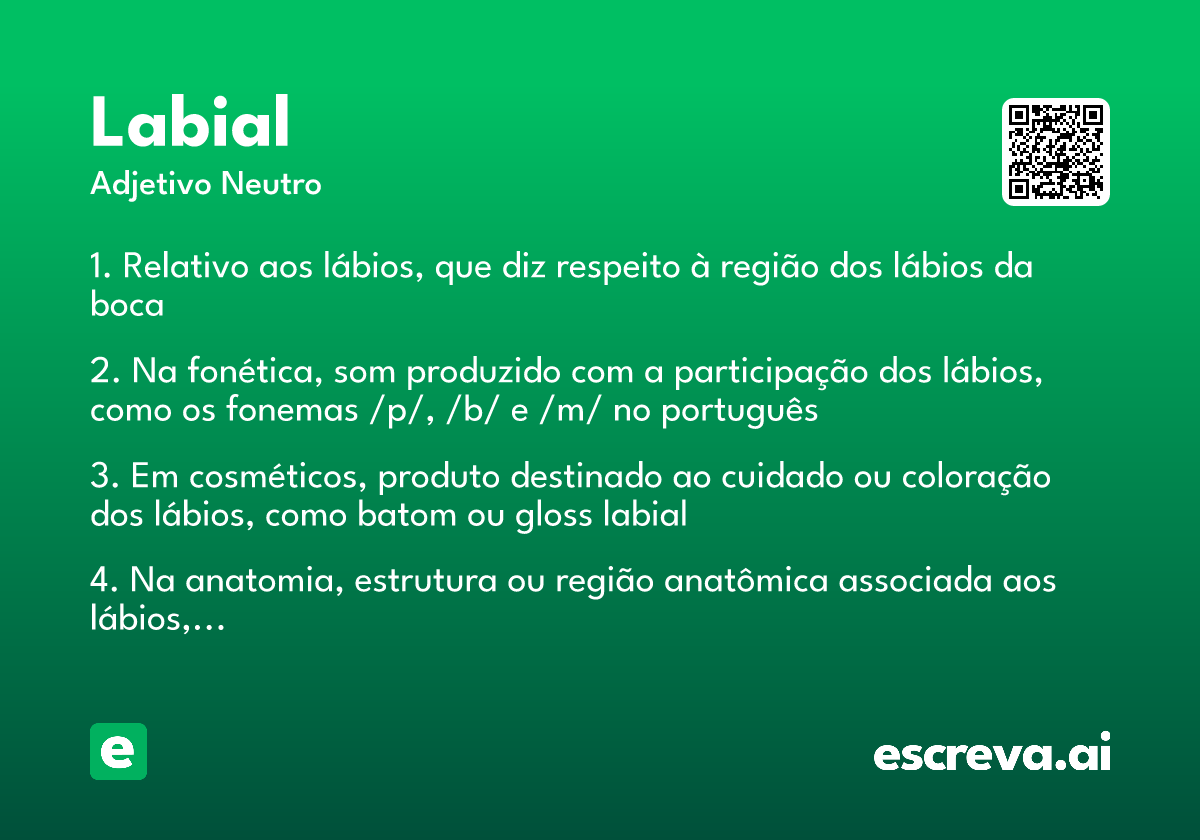 Labial
Adjetivo Neutro

1. Relativo aos lábios, que diz respeito à região dos lábios da boca

2. Na fonética, som produzido com a participação dos lábios, como os fonemas /p/, /b/ e /m/ no português

3. Em cosméticos, produto destinado ao cuidado ou coloração dos lábios, como batom ou gloss labial

4. Na anatomia, estrutura ou região anatômica associada aos lábios,...

e

escreva.ai